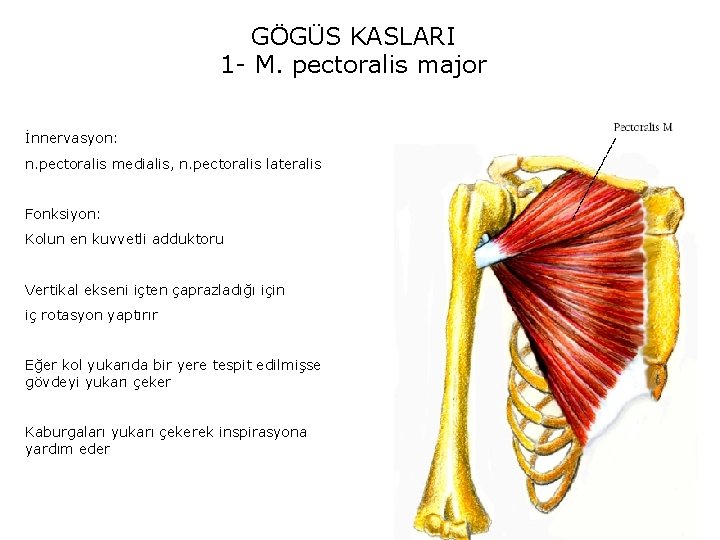 GÖGÜS KASLARI
1- M. pectoralis major

İnnervasyon:

n.pectoralis medialis, n.pectoralis lateralis

Fonksiyon:

Kolun en kuvvetli adduktoru

Vertikal ekseni içten çaprazladığı için

iç rotasyon yaptırır

Eğer kol yukarıda bir yere tespit edilmişse gövdeyi yukarı çeker

Kaburgaları yukarı çekerek inspirasyona yardım eder

Pectoralis M